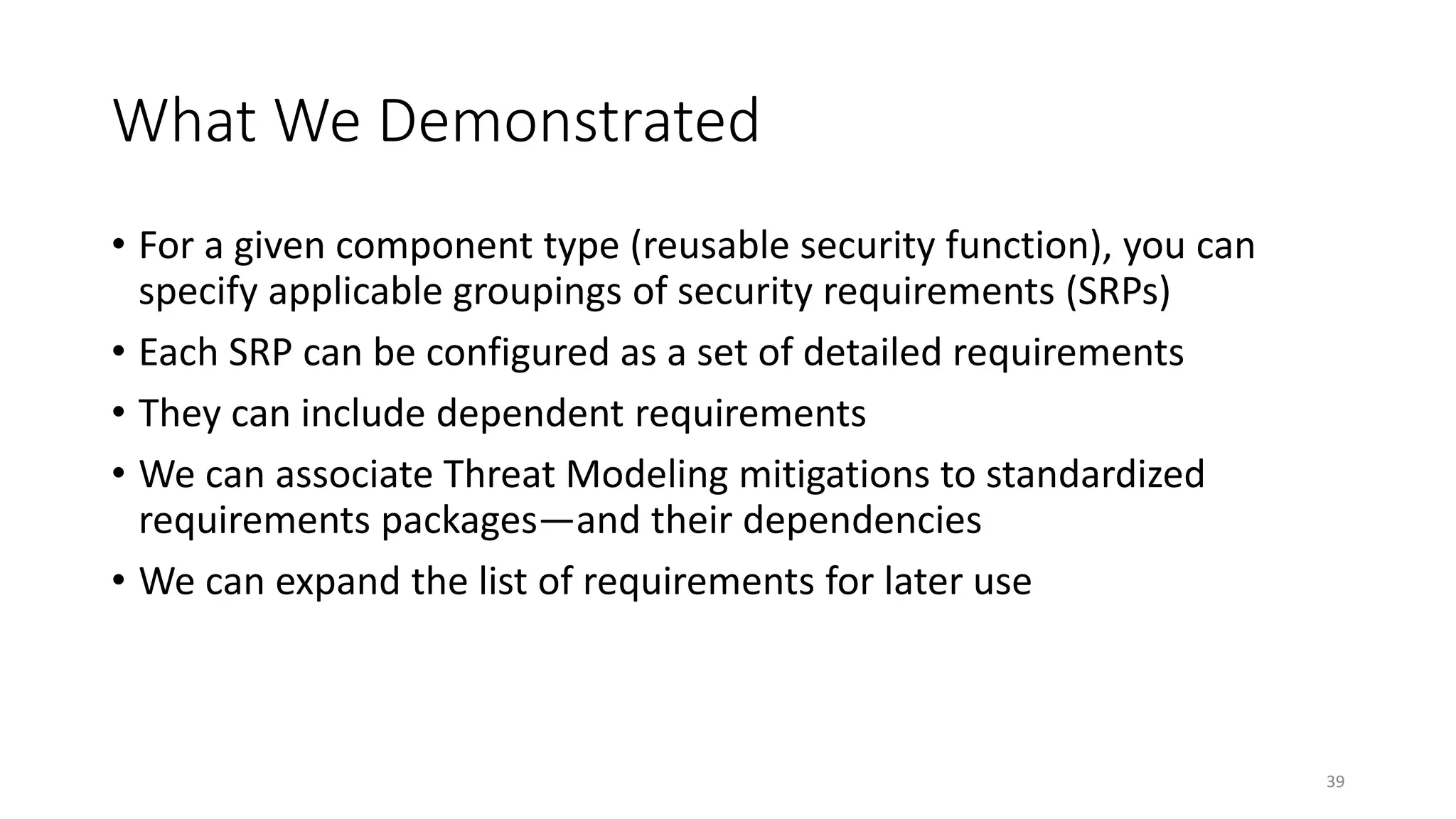 What We Demonstrated

• For a given component type (reusable security function), you can specify applicable groupings of security requirements (SRPs)
• Each SRP can be configured as a set of detailed requirements
• They can include dependent requirements
• We can associate Threat Modeling mitigations to standardized requirements packages—and their dependencies
• We can expand the list of requirements for later use

39